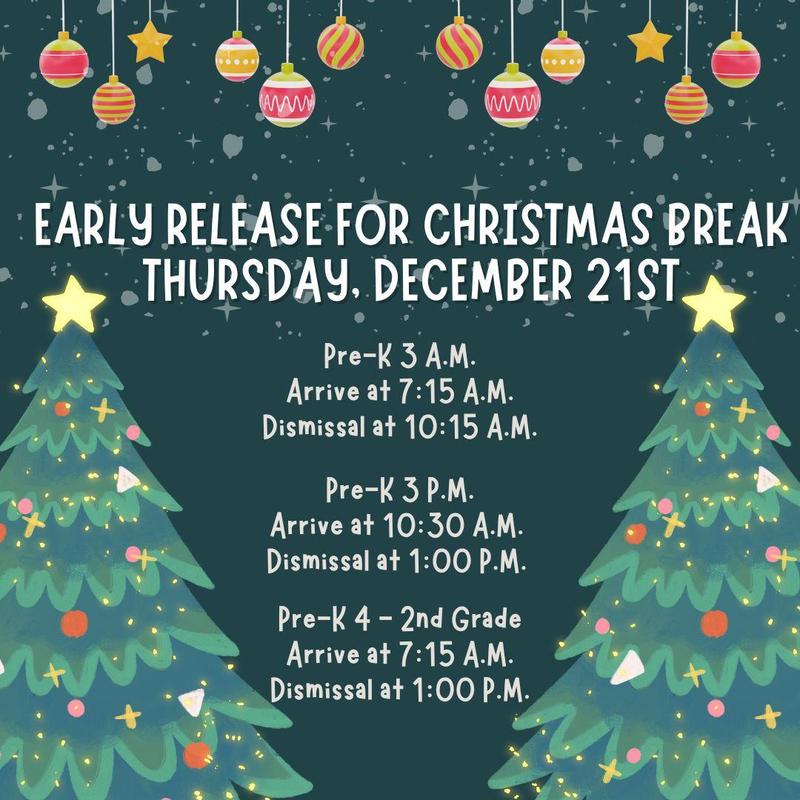 EARLY RELEASE FOR CHRISTMAS BREAK
THURSDAY, DECEMBER 21ST

Pre-K 3 A.M.
Arrive at 7:15 A.M.
Dismissal at 10:15 A.M.

Pre-K 3 P.M.
Arrive at 10:30 A.M.
Dismissal at 1:00 P.M.

Pre-K 4 - 2nd Grade
Arrive at 7:15 A.M.
Dismissal at 1:00 P.M.